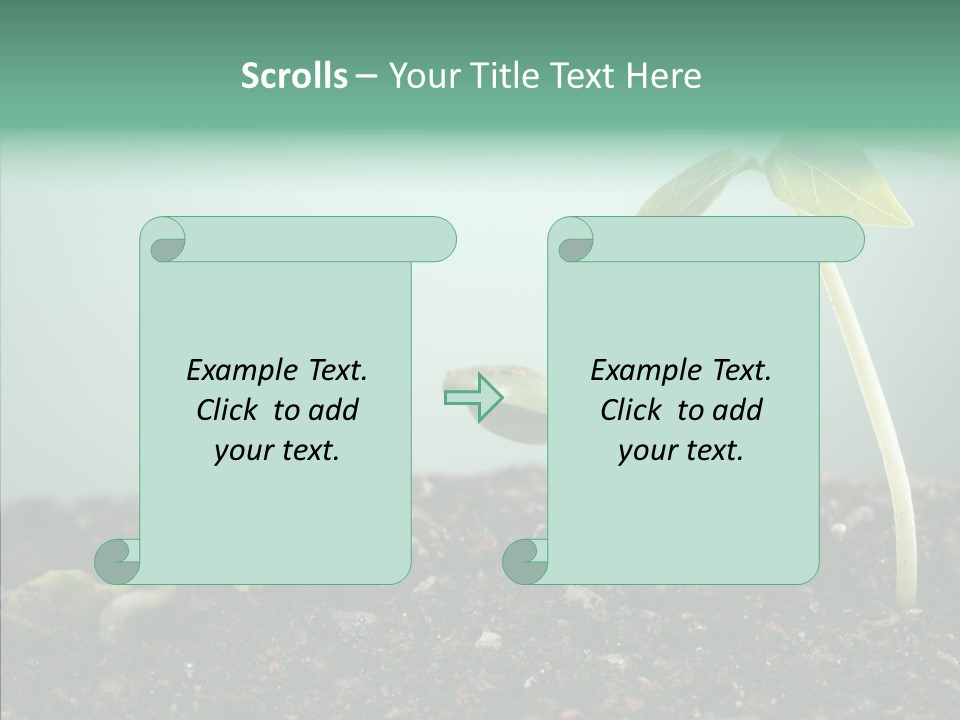 Scrolls – Your Title Text Here

Example Text. Click to add your text.

Example Text. Click to add your text.